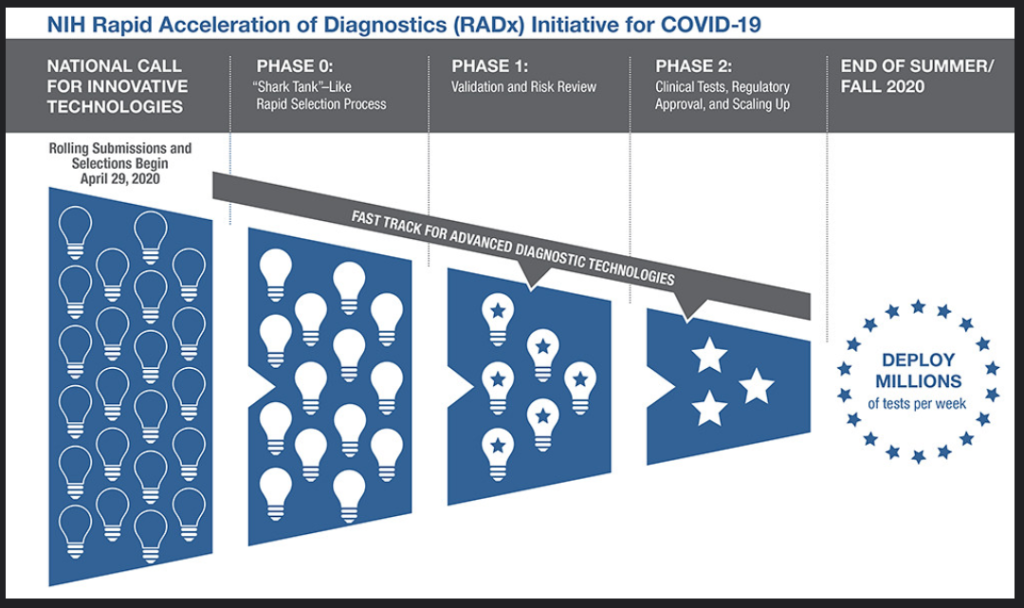 NIH Rapid Acceleration of Diagnostics (RADx) Initiative for COVID-19

NATIONAL CALL FOR INNOVATIVE TECHNOLOGIES

PHASE 0: "Shark Tank"–Like Rapid Selection Process

PHASE 1: Validation and Risk Review

PHASE 2: Clinical Tests, Regulatory Approval, and Scaling Up

END OF SUMMER/ FALL 2020

Rolling Submissions and Selections Begin April 29, 2020

FAST TRACK FOR ADVANCED DIAGNOSTIC TECHNOLOGIES

DEPLOY MILLIONS of tests per week